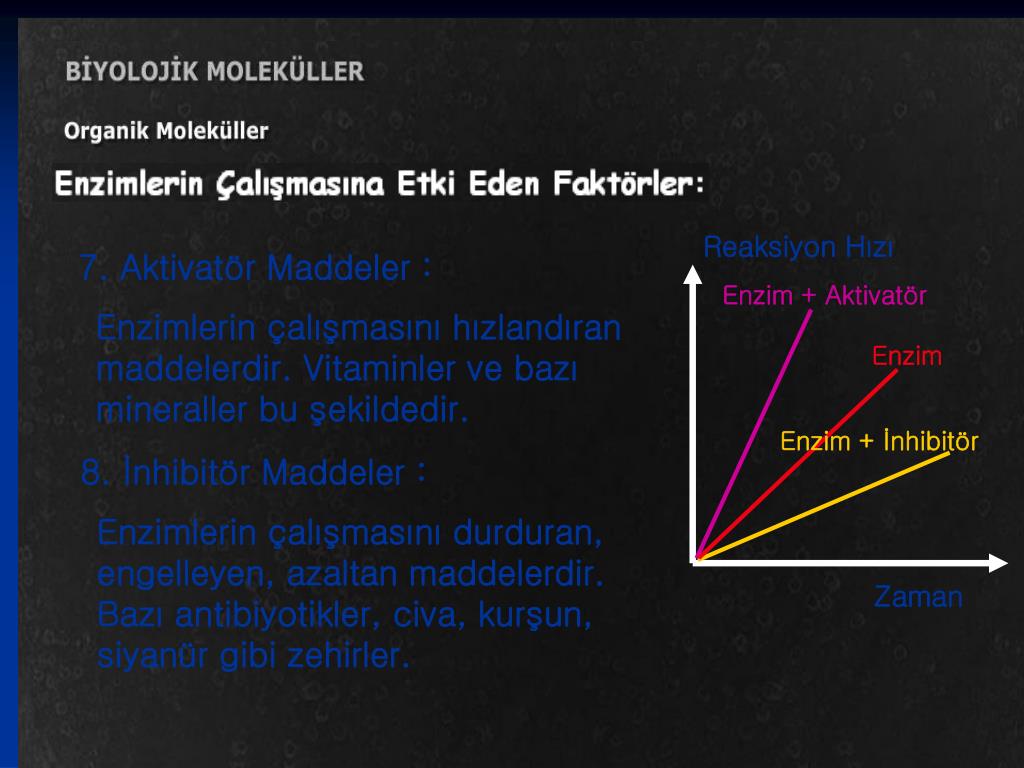 BİYOLOJİK MOLEKÜLLER

Organik Moleküller

Enzimlerin Çalışmasına Etki Eden Faktörler:

7. Aktivatör Maddeler :

Enzimlerin çalışmasını hızlandıran maddelerdir. Vitaminler ve bazı mineraller bu şekildedir.

8. İnhibitör Maddeler :

Enzimlerin çalışmasını durduran, engelleyen, azaltan maddelerdir. Bazı antibiyotikler, civa, kurşun, siyanür gibi zehirler.

Reaksiyon Hızı

Enzim + Aktivatör

Enzim

Enzim + İnhibitör

Zaman